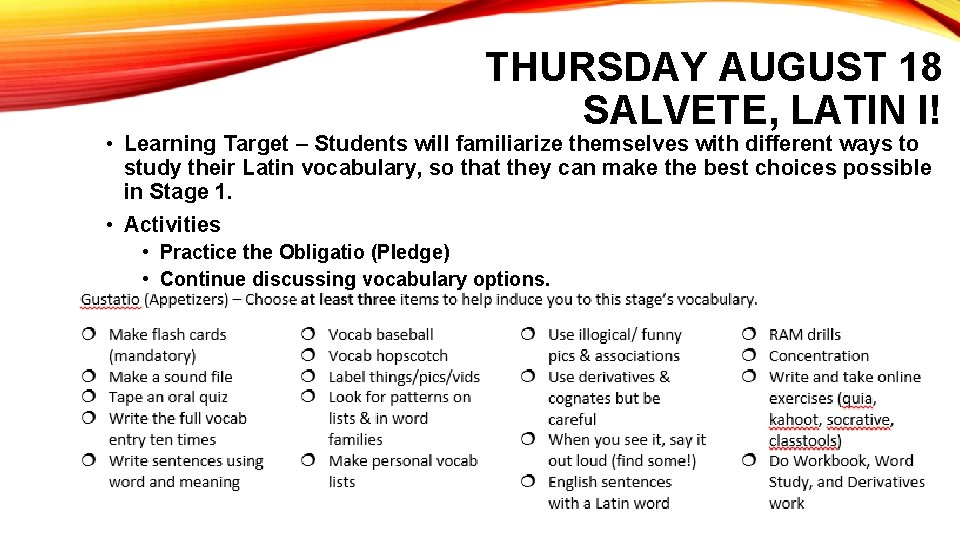 THURSDAY AUGUST 18
SALVETE, LATIN I!

• Learning Target – Students will familiarize themselves with different ways to study their Latin vocabulary, so that they can make the best choices possible in Stage 1.

• Activities
  • Practice the Obligatio (Pledge)
  • Continue discussing vocabulary options.

Gustatio (Appetizers) – Choose at least three items to help induce you to this stage's vocabulary.

❍ Make flash cards (mandatory)
❍ Make a sound file
❍ Tape an oral quiz
❍ Write the full vocab entry ten times
❍ Write sentences using word and meaning

❍ Vocab baseball
❍ Vocab hopscotch
❍ Label things/pics/vids
❍ Look for patterns on lists & in word families
❍ Make personal vocab lists

❍ Use illogical/ funny pics & associations
❍ Use derivatives & cognates but be careful
❍ When you see it, say it out loud (find some!)
❍ English sentences with a Latin word

❍ RAM drills
❍ Concentration
❍ Write and take online exercises (quia, kahoot, socrative, classtools)
❍ Do Workbook, Word Study, and Derivatives work